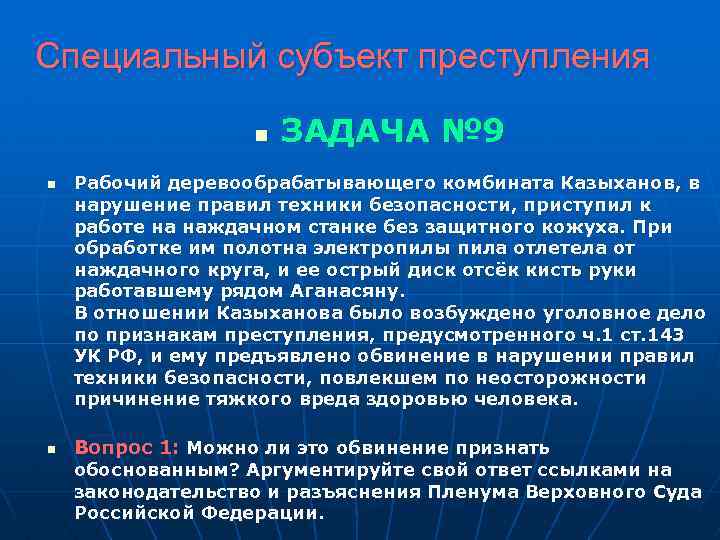 Специальный субъект преступления

ЗАДАЧА №9

Рабочий деревообрабатывающего комбината Казыханов, в нарушение правил техники безопасности, приступил к работе на наждачном станке без защитного кожуха. При обработке им полотна электропилы пила отлетела от наждачного круга, и ее острый диск отсёк кисть руки работавшему рядом Аганасяну.
В отношении Казыханова было возбуждено уголовное дело по признакам преступления, предусмотренного ч.1 ст.143 УК РФ, и ему предъявлено обвинение в нарушении правил техники безопасности, повлекшем по неосторожности причинение тяжкого вреда здоровью человека.

Вопрос 1: Можно ли это обвинение признать обоснованным? Аргументируйте свой ответ ссылками на законодательство и разъяснения Пленума Верховного Суда Российской Федерации.